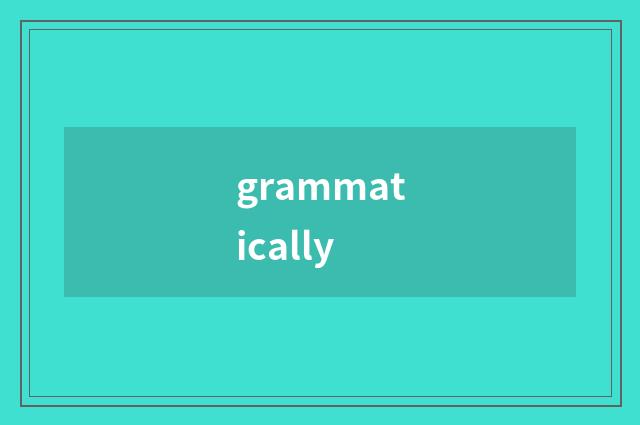 grammatically